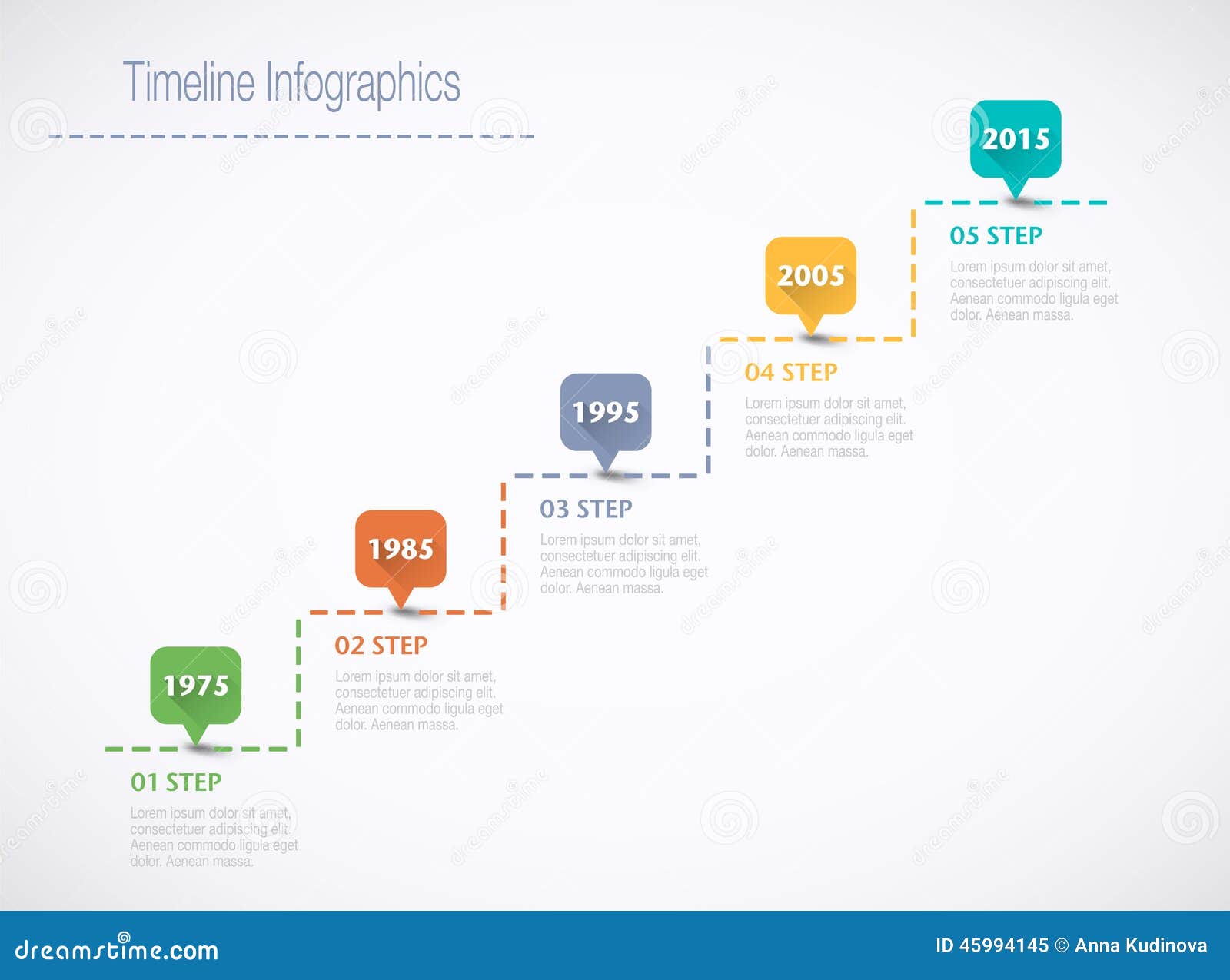 Timeline Infographics

2015

05 STEP

Lorem ipsum dolor sit amet, consectetuer adipiscing elit. Aenean commodo ligula eget dolor. Aenean massa.

2005

04 STEP

Lorem ipsum dolor sit amet, consectetuer adipiscing elit. Aenean commodo ligula eget dolor. Aenean massa.

1995

03 STEP

Lorem ipsum dolor sit amet, consectetuer adipiscing elit. Aenean commodo ligula eget dolor. Aenean massa.

1985

02 STEP

Lorem ipsum dolor sit amet, consectetuer adipiscing elit. Aenean commodo ligula eget dolor. Aenean massa.

1975

01 STEP

Lorem ipsum dolor sit amet, consectetuer adipiscing elit. Aenean commodo ligula eget dolor. Aenean massa.

dreamstime.com

ID 45994145 © Anna Kudinova